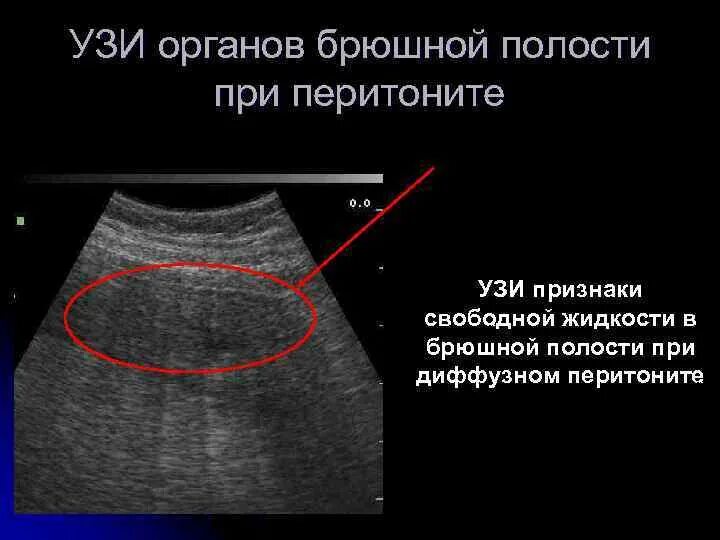 УЗИ органов брюшной полости при перитоните

0.0

УЗИ признаки свободной жидкости в брюшной полости при диффузном перитоните